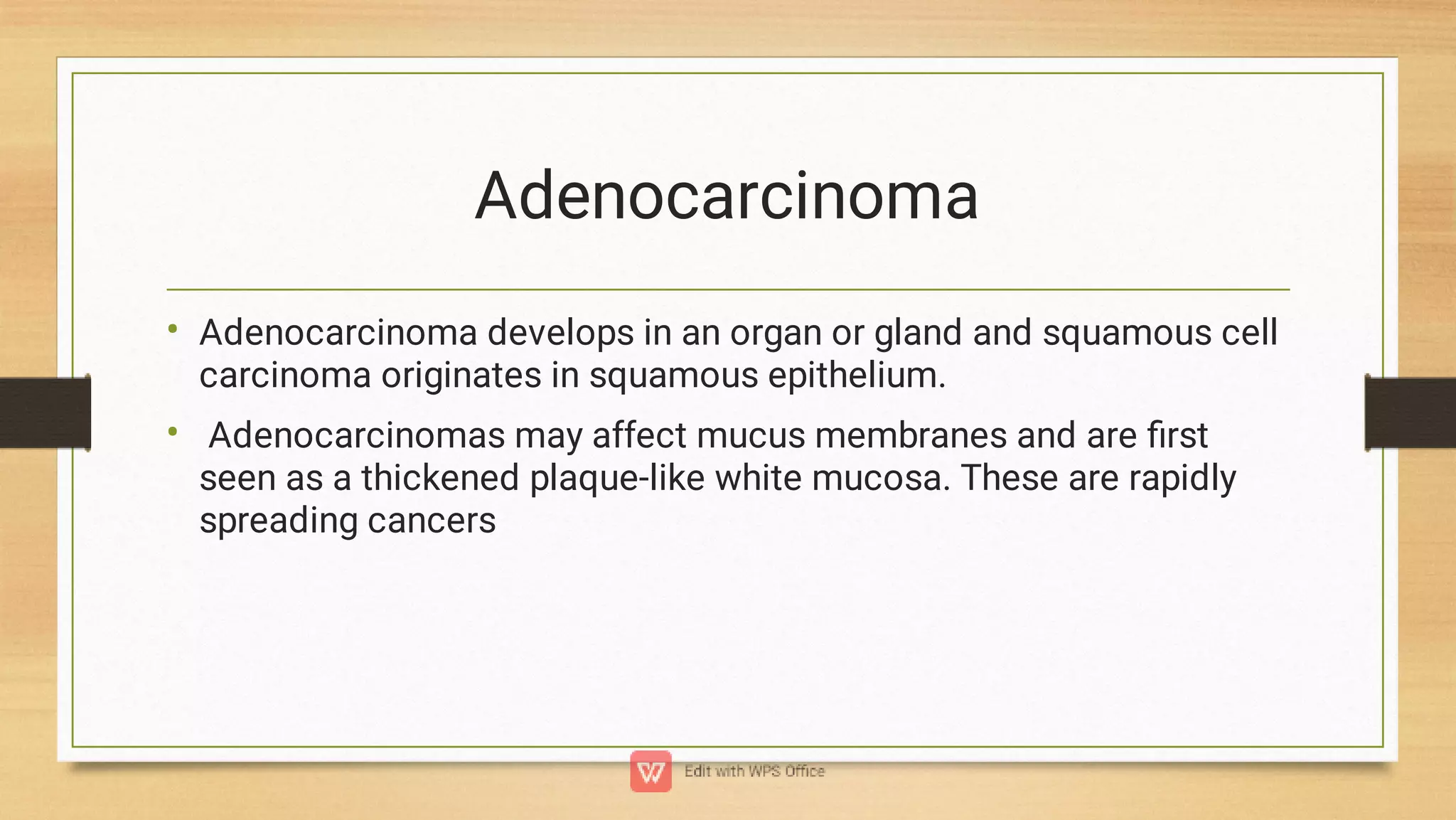 Adenocarcinoma

• Adenocarcinoma develops in an organ or gland and squamous cell carcinoma originates in squamous epithelium.

• Adenocarcinomas may affect mucus membranes and are first seen as a thickened plaque-like white mucosa. These are rapidly spreading cancers

Edit with WPS Office